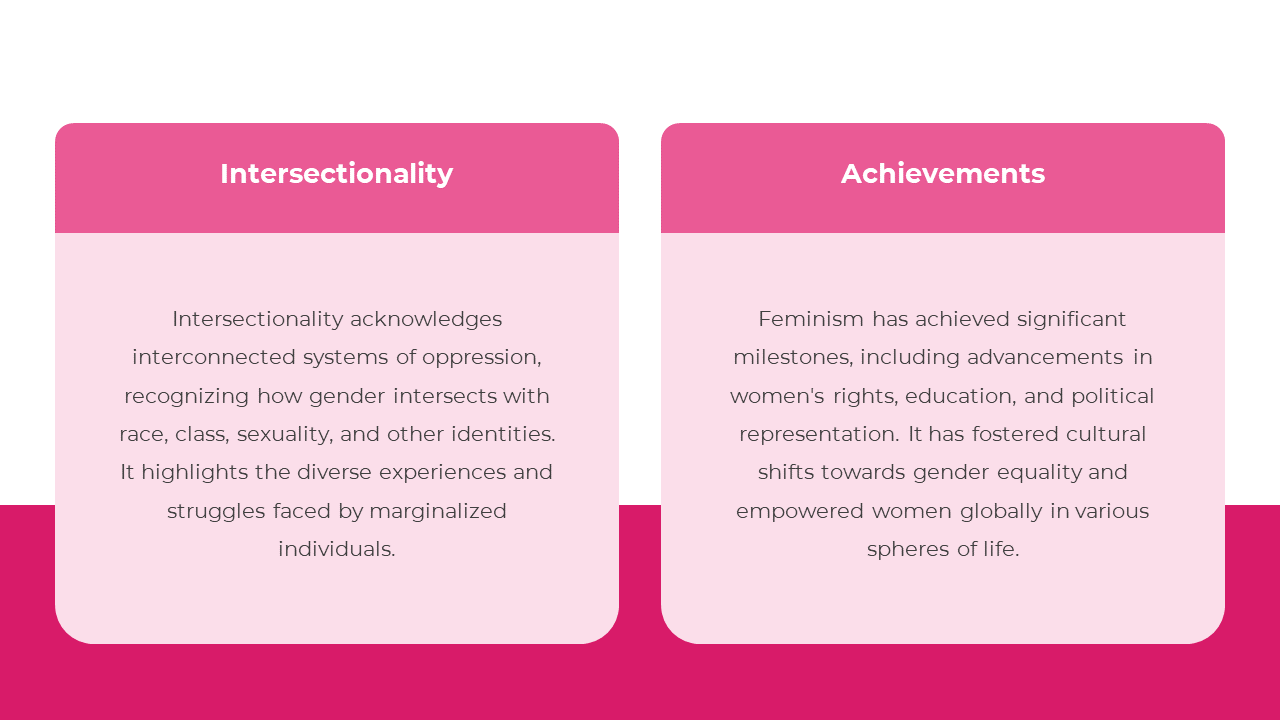 Intersectionality

Intersectionality acknowledges interconnected systems of oppression, recognizing how gender intersects with race, class, sexuality, and other identities. It highlights the diverse experiences and struggles faced by marginalized individuals.

Achievements

Feminism has achieved significant milestones, including advancements in women's rights, education, and political representation. It has fostered cultural shifts towards gender equality and empowered women globally in various spheres of life.